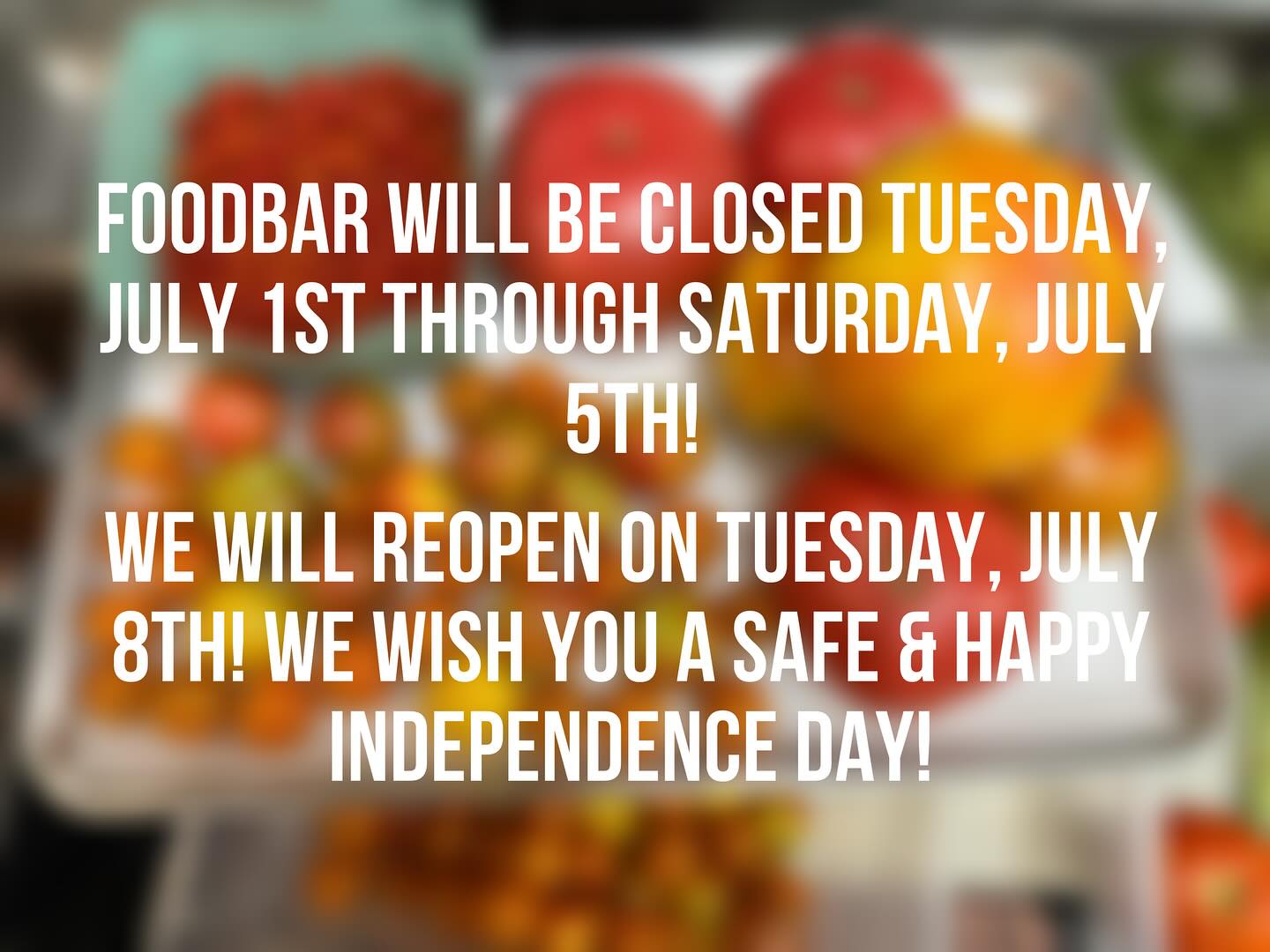 FOODBAR WILL BE CLOSED TUESDAY, JULY 1ST THROUGH SATURDAY, JULY 5TH!

WE WILL REOPEN ON TUESDAY, JULY 8TH! WE WISH YOU A SAFE & HAPPY INDEPENDENCE DAY!